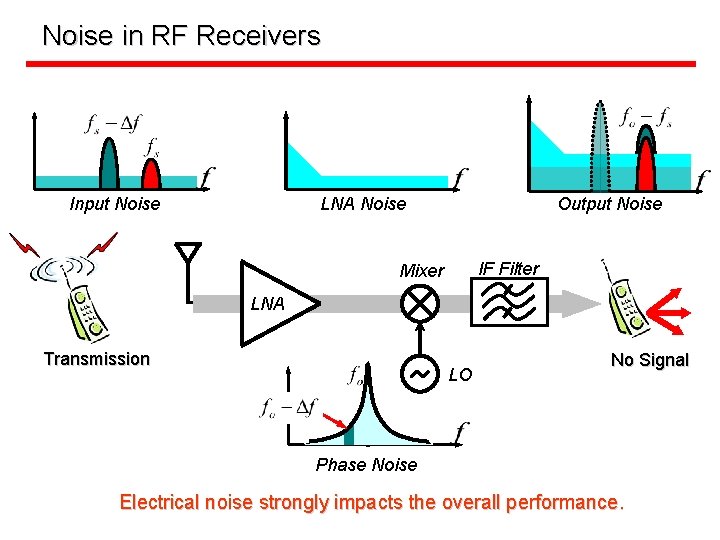 Noise in RF Receivers

$f_s - \Delta f$

$f_s$

$f$

Input Noise

$f$

LNA Noise

$f_o - f_s$

$f$

Output Noise

Transmission

LNA

Mixer

IF Filter

LO

No Signal

$f_o$

$f_o - \Delta f$

$f$

Phase Noise

Electrical noise strongly impacts the overall performance.